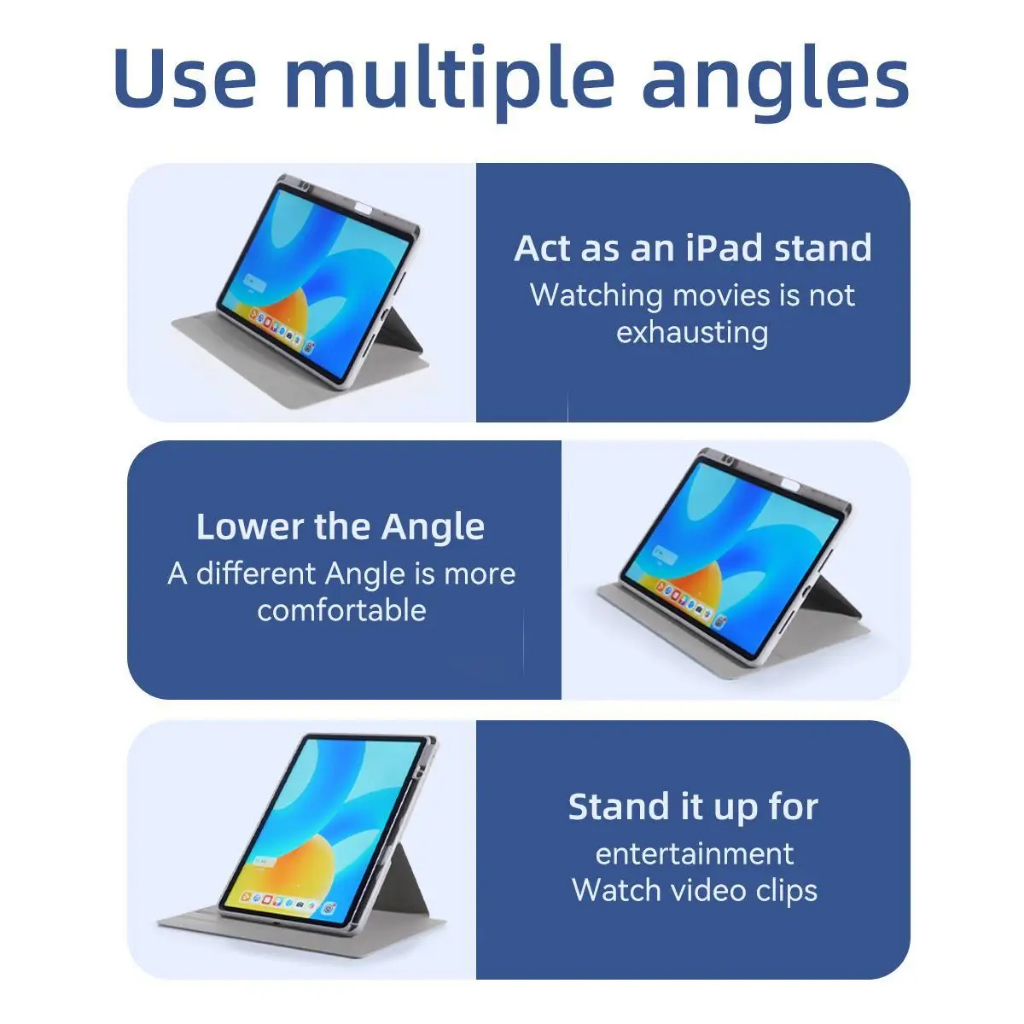 Use multiple angles

Act as an iPad stand
Watching movies is not exhausting

Lower the Angle
A different Angle is more comfortable

Stand it up for
entertainment
Watch video clips